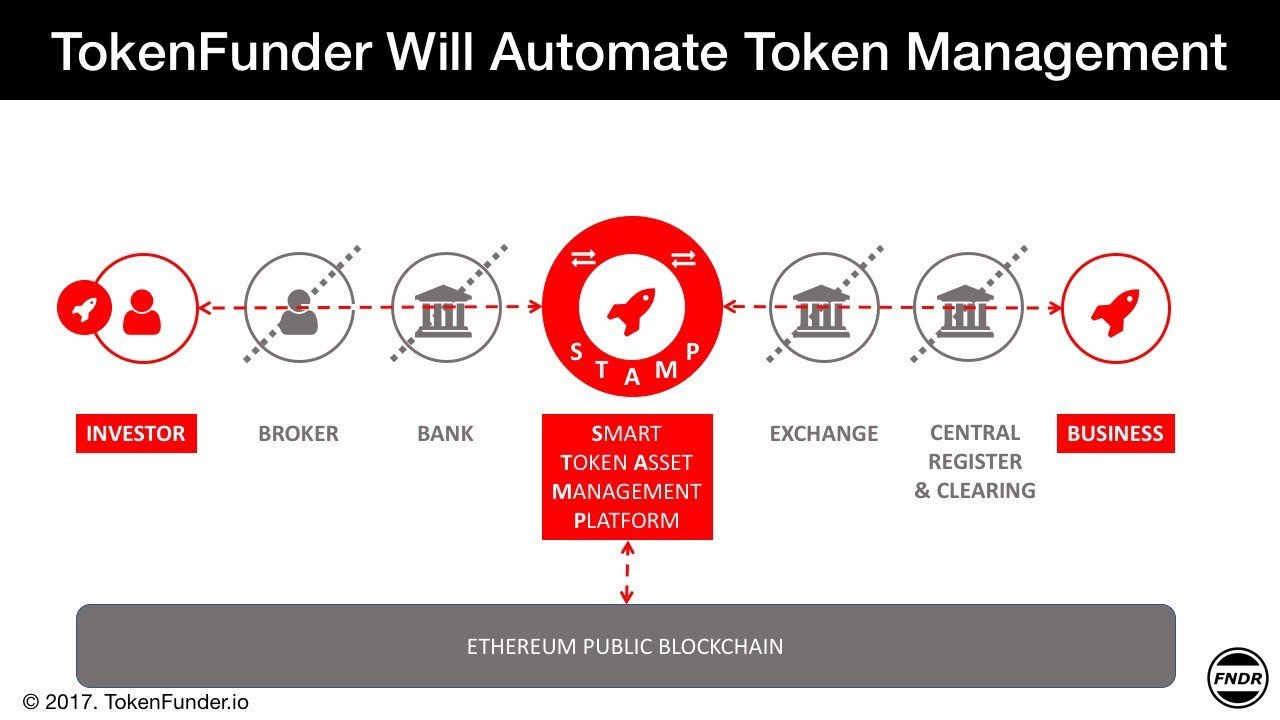 TokenFunder Will Automate Token Management

S T A M P

INVESTOR

BROKER

BANK

SMART TOKEN ASSET MANAGEMENT PLATFORM

EXCHANGE

CENTRAL REGISTER & CLEARING

BUSINESS

ETHEREUM PUBLIC BLOCKCHAIN

© 2017. TokenFunder.io

FNDR